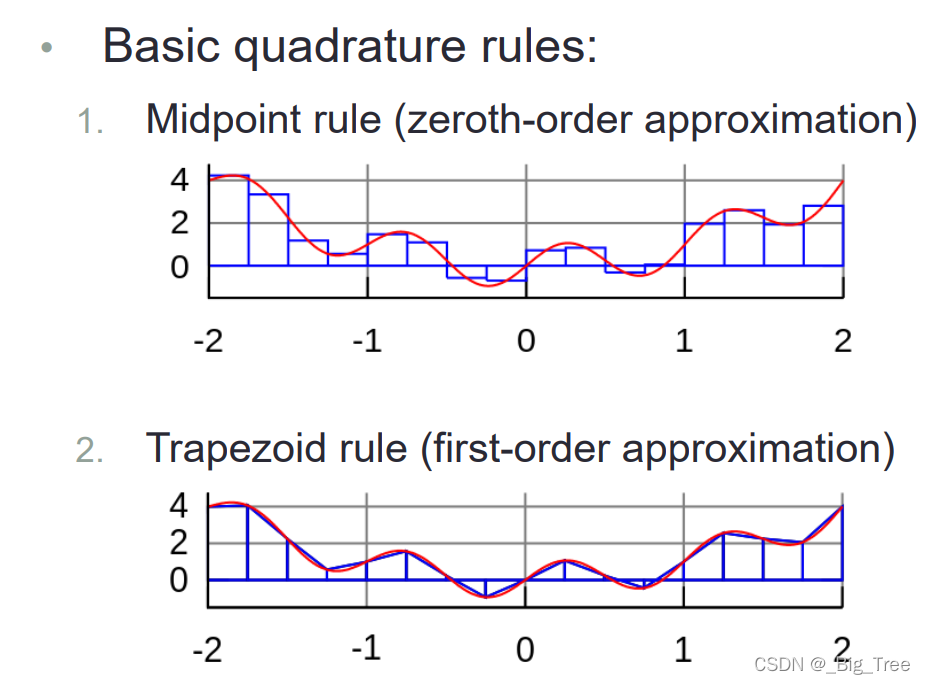 • Basic quadrature rules:

1. Midpoint rule (zeroth-order approximation)

4
2
0
-2 -1 0 1 2

2. Trapezoid rule (first-order approximation)

4
2
0
-2 -1 0 1 2

CSDN @_Big_Tree